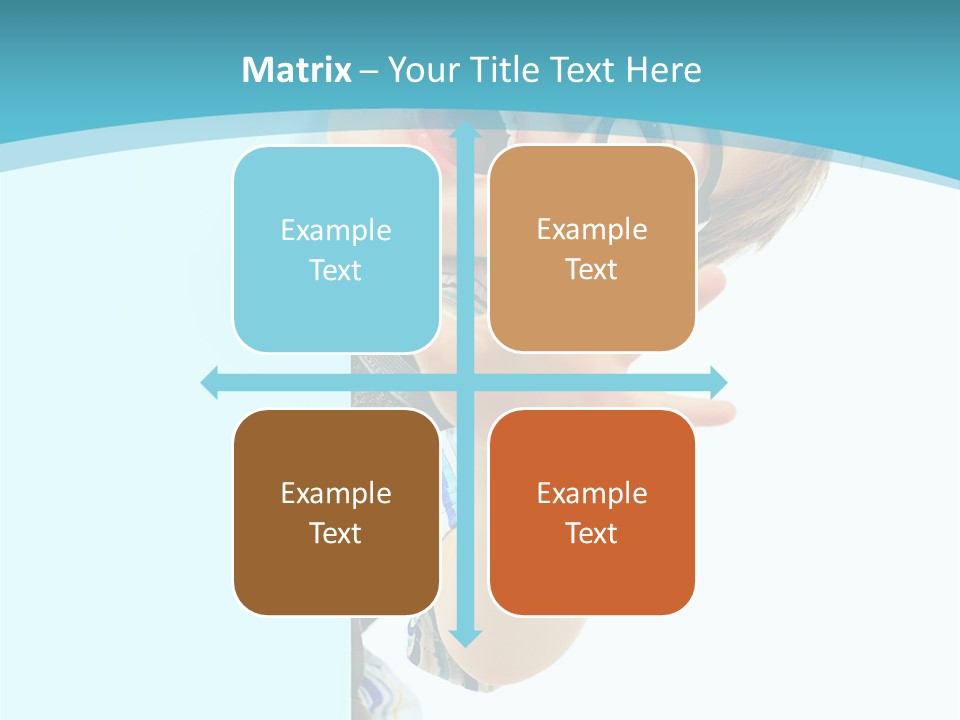 Matrix – Your Title Text Here

Example Text

Example Text

Example Text

Example Text